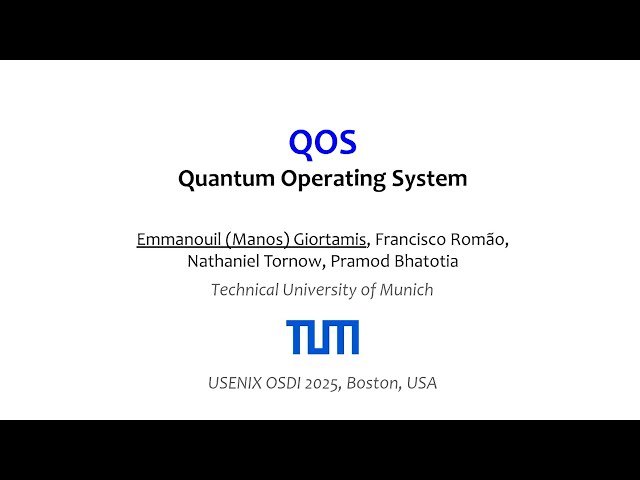 QOS
Quantum Operating System

Emmanouil (Manos) Giortamis, Francisco Romão, Nathaniel Tornow, Pramod Bhatotia

Technical University of Munich

TUM

USENIX OSDI 2025, Boston, USA